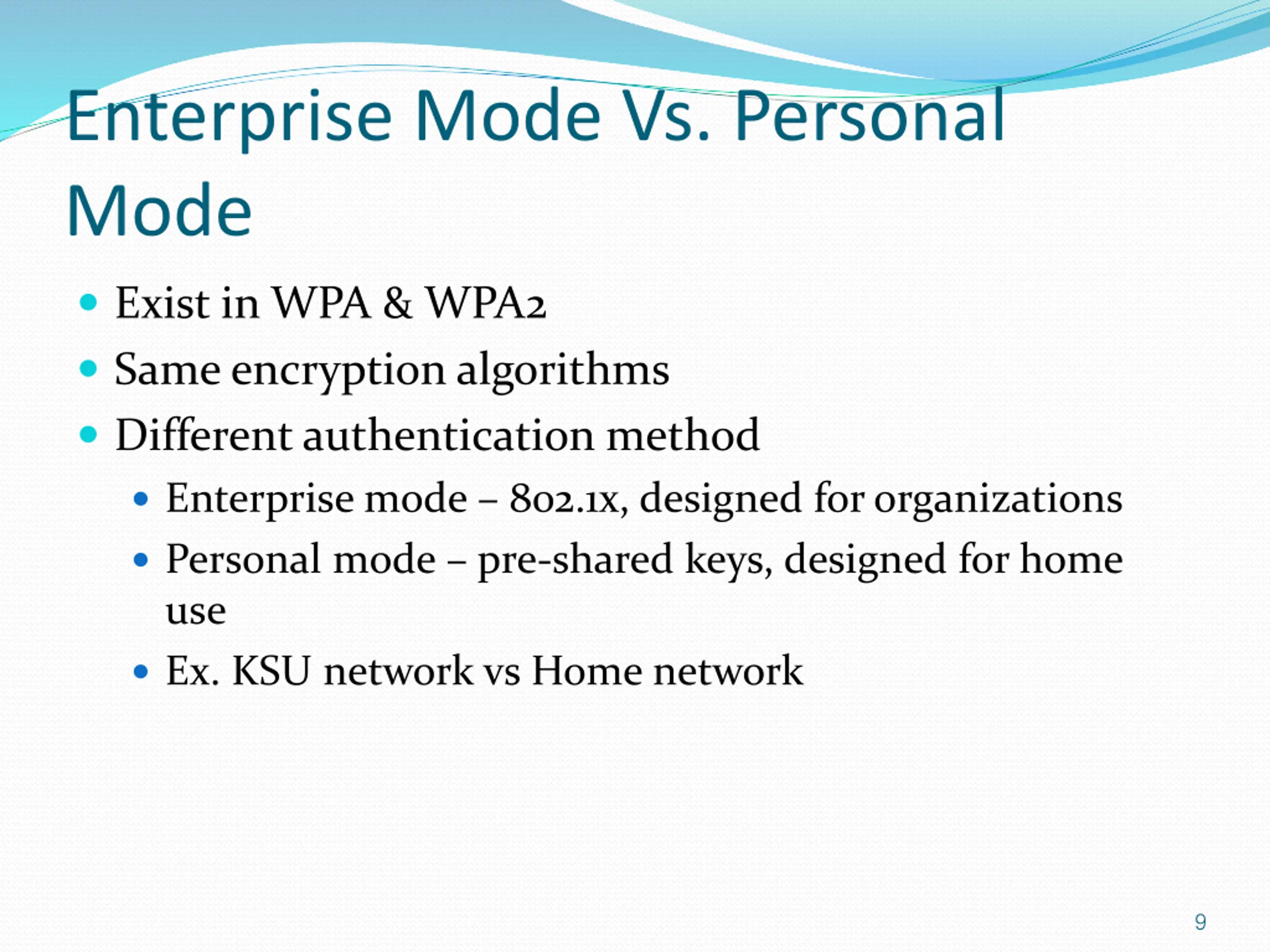 Enterprise Mode Vs. Personal Mode

- Exist in WPA & WPA2
- Same encryption algorithms
- Different authentication method
  - Enterprise mode – 802.1x, designed for organizations
  - Personal mode – pre-shared keys, designed for home use
  - Ex. KSU network vs Home network

9